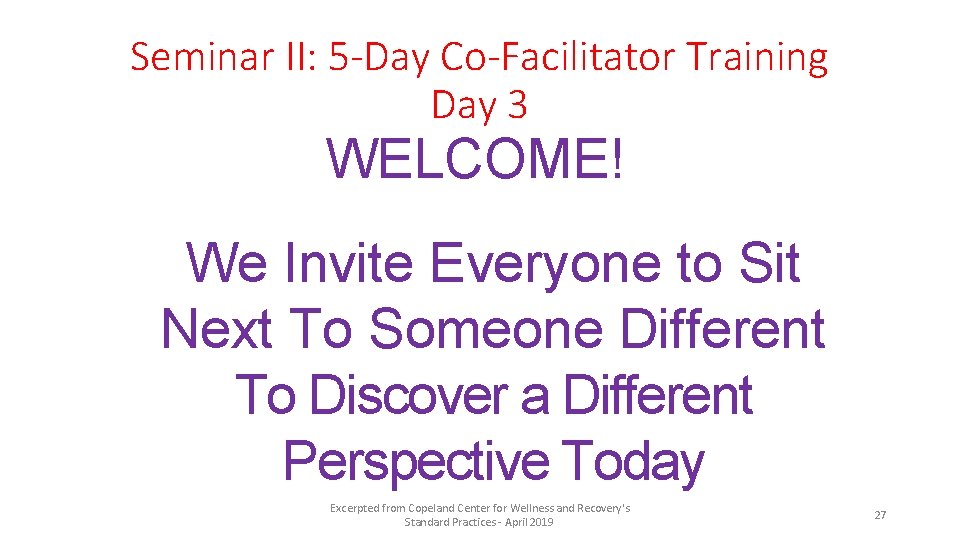 Seminar II: 5-Day Co-Facilitator Training
Day 3

WELCOME!

We Invite Everyone to Sit Next To Someone Different To Discover a Different Perspective Today

Excerpted from Copeland Center for Wellness and Recovery's Standard Practices - April 2019

27